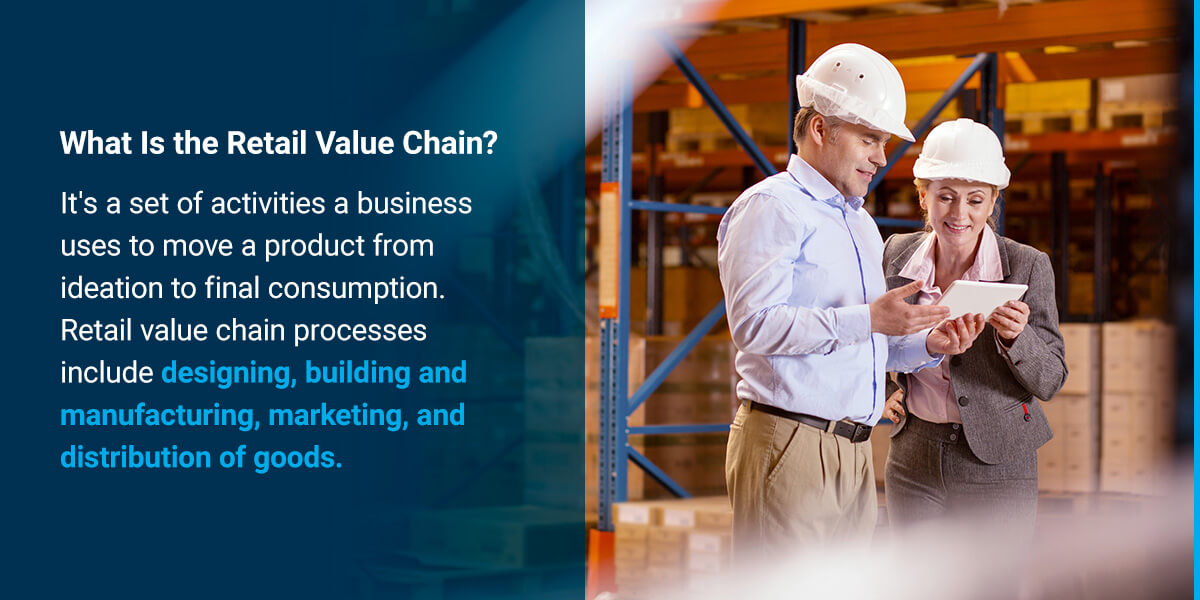 What Is the Retail Value Chain?

It's a set of activities a business uses to move a product from ideation to final consumption. Retail value chain processes include designing, building and manufacturing, marketing, and distribution of goods.